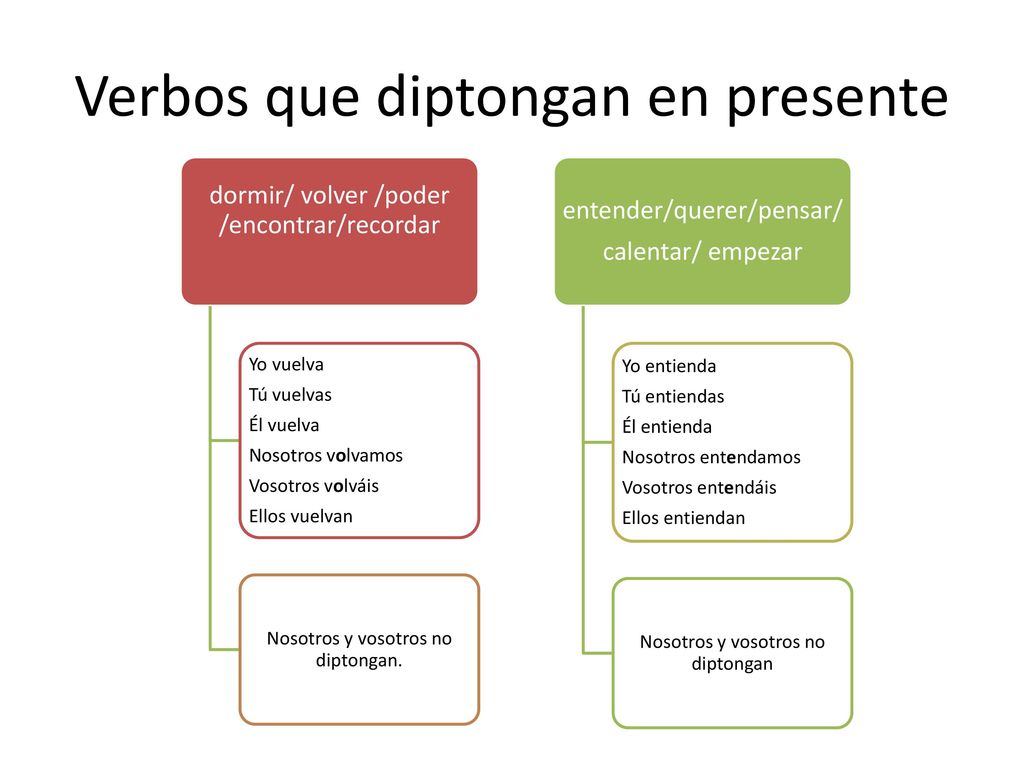 Verbos que diptongan en presente

dormir/ volver /poder /encontrar/recordar

Yo vuelva
Tú vuelvas
Él vuelva
Nosotros volvamos
Vosotros volváis
Ellos vuelvan

Nosotros y vosotros no diptongan.

entender/querer/pensar/ calentar/ empezar

Yo entienda
Tú entiendas
Él entienda
Nosotros entendamos
Vosotros entendáis
Ellos entiendan

Nosotros y vosotros no diptongan